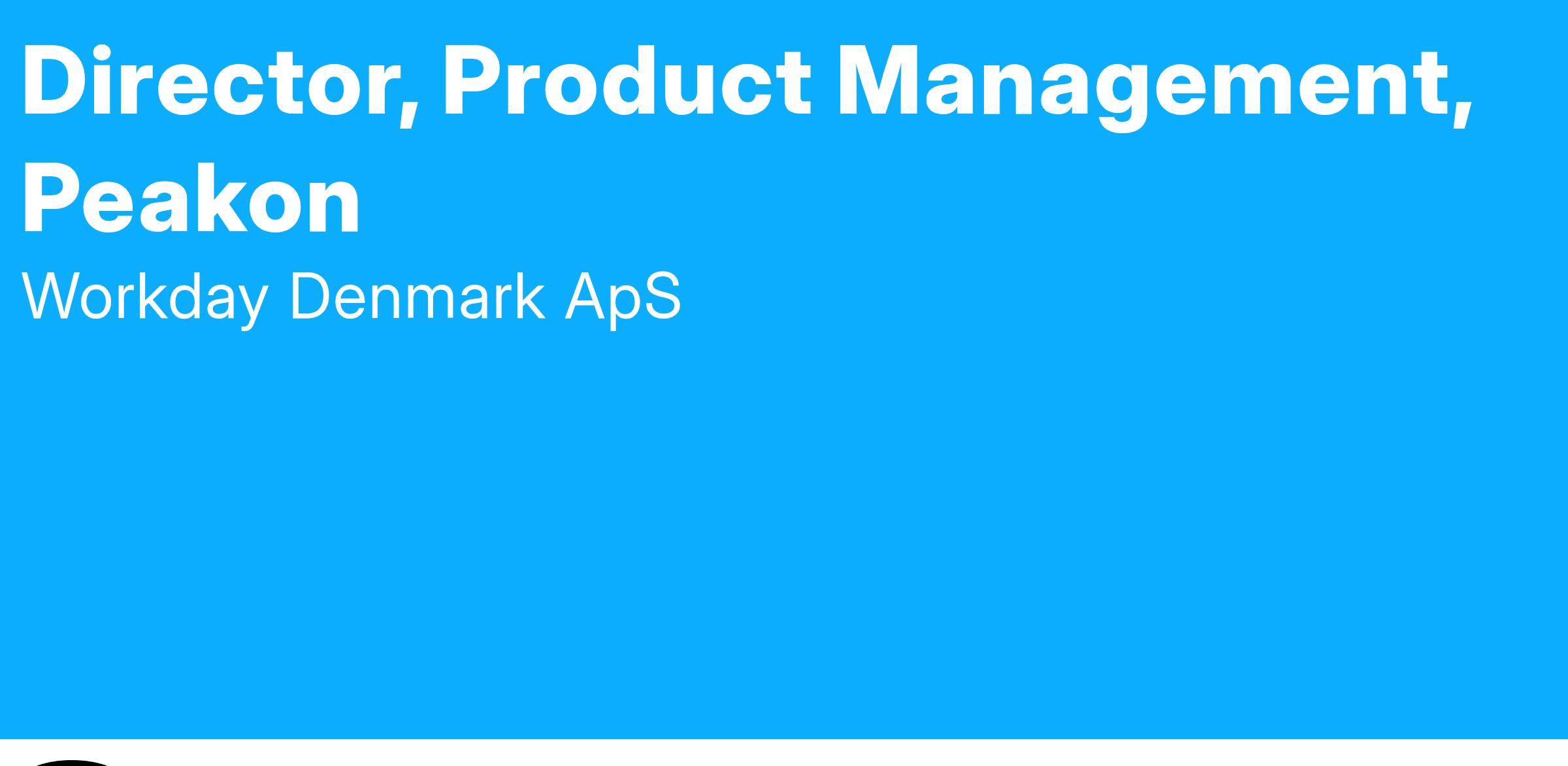 Director, Product Management, Peakon

Workday Denmark ApS